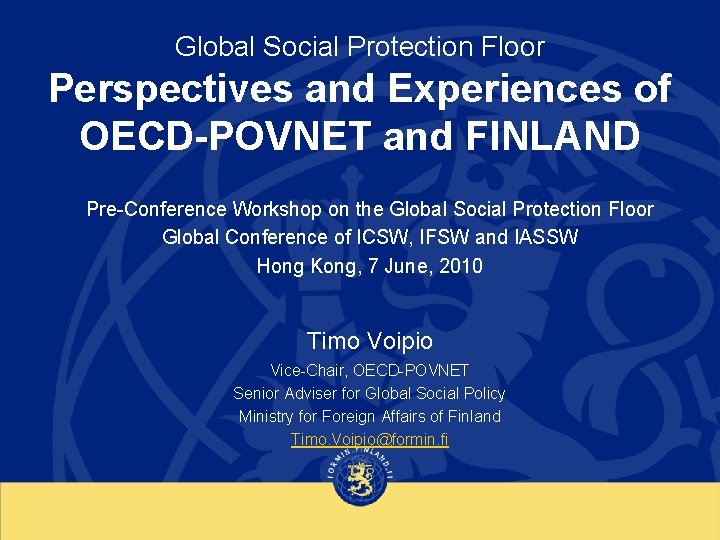 Global Social Protection Floor

Perspectives and Experiences of OECD-POVNET and FINLAND

Pre-Conference Workshop on the Global Social Protection Floor
Global Conference of ICSW, IFSW and IASSW
Hong Kong, 7 June, 2010

Timo Voipio

Vice-Chair, OECD-POVNET
Senior Adviser for Global Social Policy
Ministry for Foreign Affairs of Finland
Timo.Voipio@formin.fi

FORMIN.FINLAND.FI